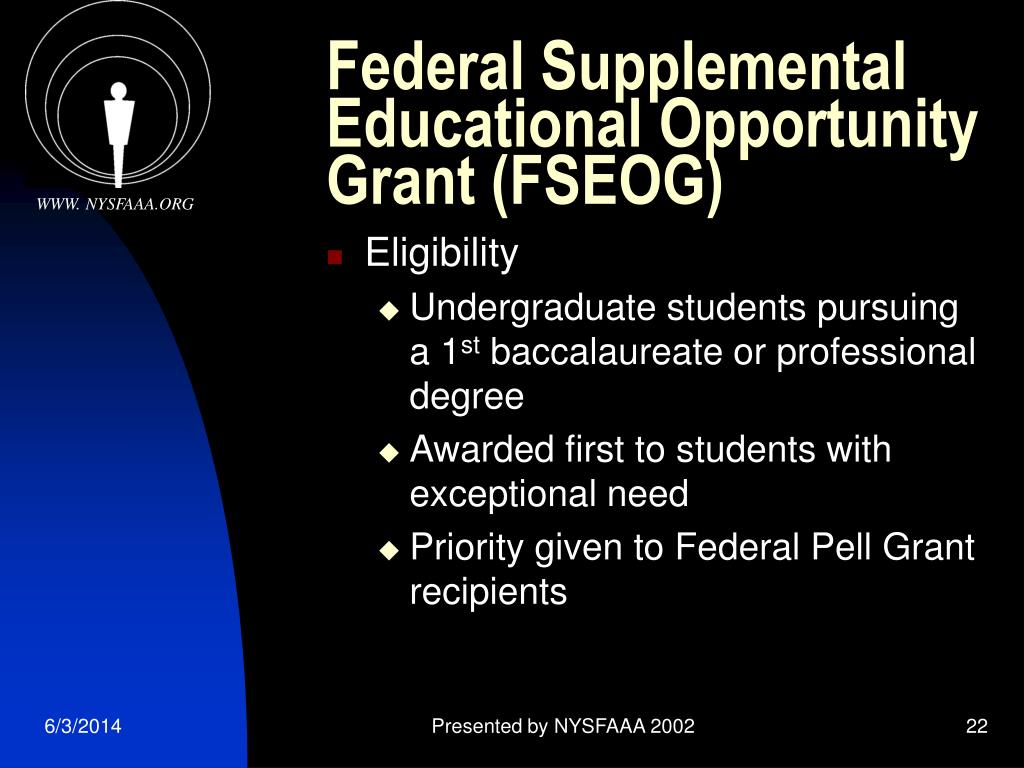 WWW. NYSFAAA.ORG

Federal Supplemental Educational Opportunity Grant (FSEOG)

Eligibility

Undergraduate students pursuing a 1$^{st}$ baccalaureate or professional degree

Awarded first to students with exceptional need

Priority given to Federal Pell Grant recipients

6/3/2014

Presented by NYSFAAA 2002

22